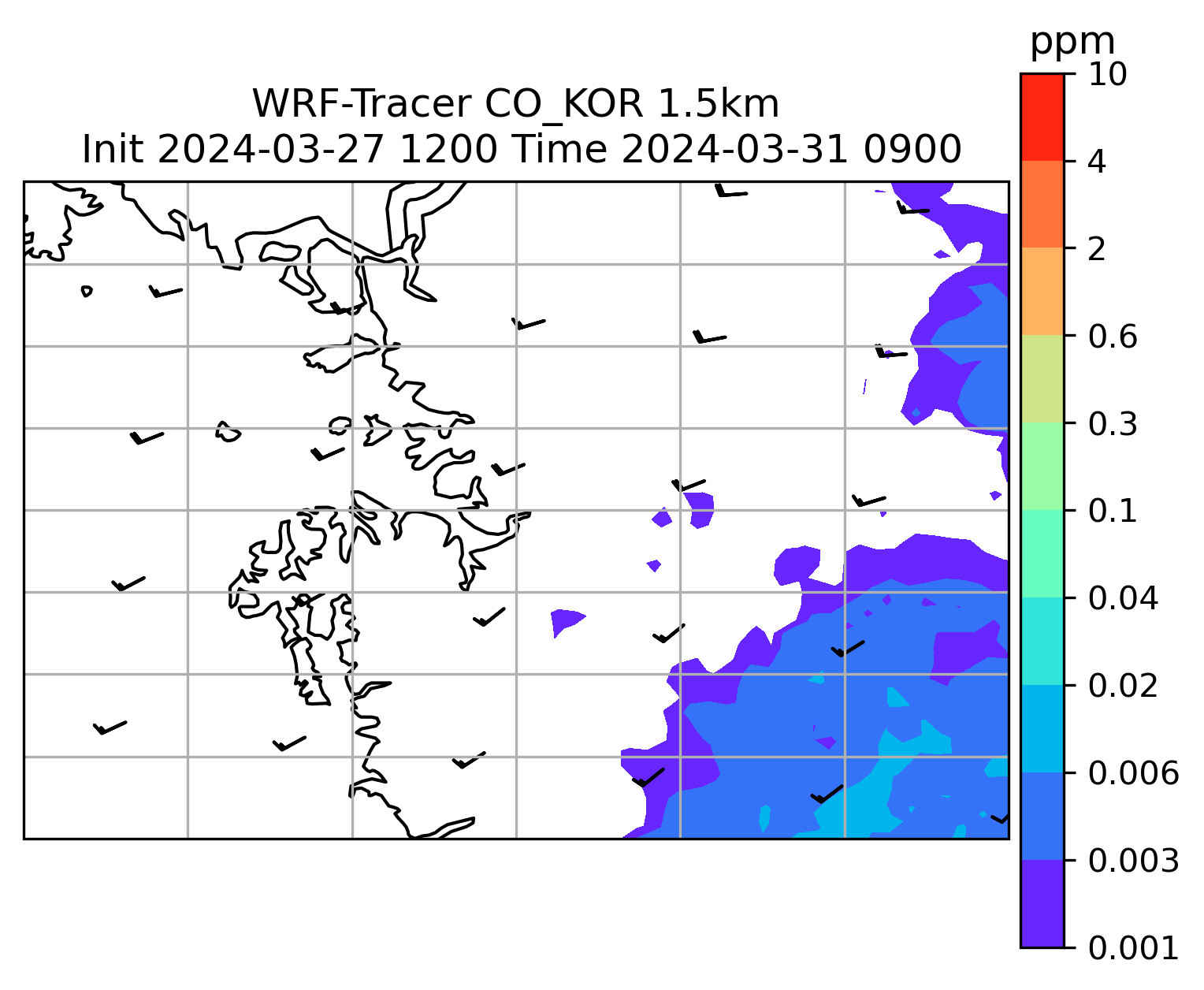 WRF-Tracer CO_KOR 1.5km
Init 2024-03-27 1200 Time 2024-03-31 0900

ppm
10
4
2
0.6
0.3
0.1
0.04
0.02
0.006
0.003
0.001